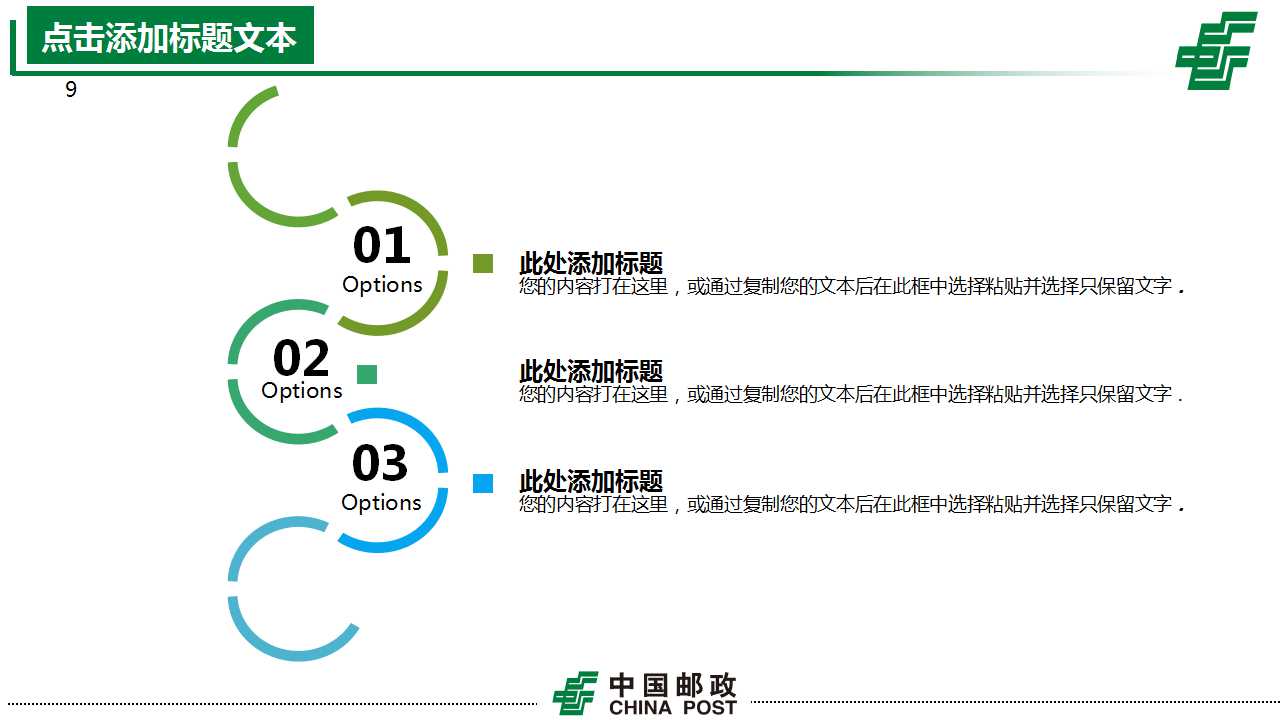 点击添加标题文本

9

01
Options

此处添加标题
您的内容打在这里，或通过复制您的文本后在此框中选择粘贴并选择只保留文字．

02
Options

此处添加标题
您的内容打在这里，或通过复制您的文本后在此框中选择粘贴并选择只保留文字．

03
Options

此处添加标题
您的内容打在这里，或通过复制您的文本后在此框中选择粘贴并选择只保留文字．

中国邮政
CHINA POST